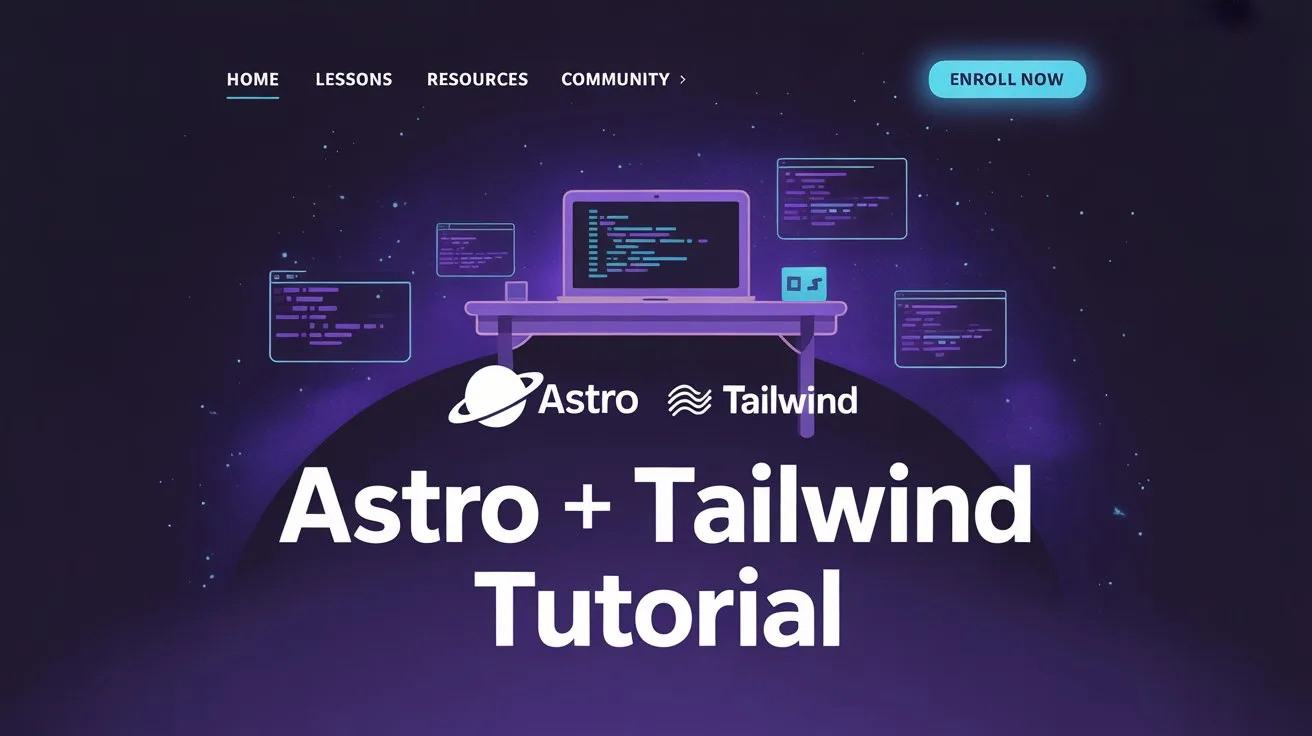 HOME LESSONS RESOURCES COMMUNITY ›

ENROLL NOW

Astro Tailwind

Astro + Tailwind Tutorial